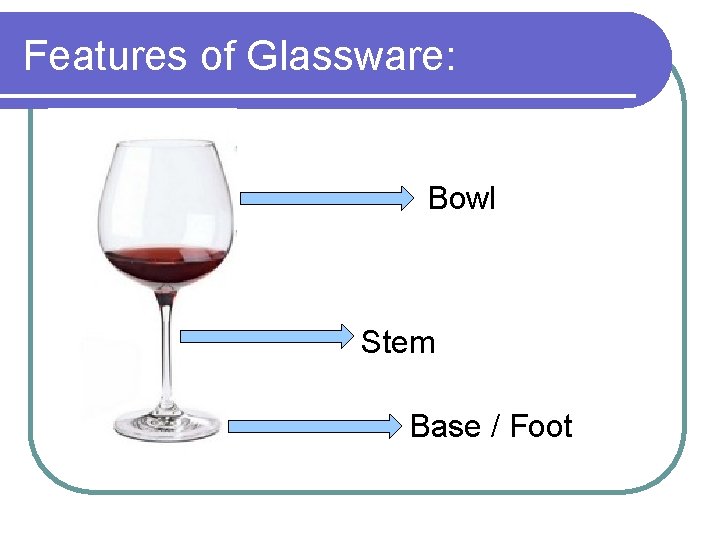 Features of Glassware:

Bowl

Stem

Base / Foot